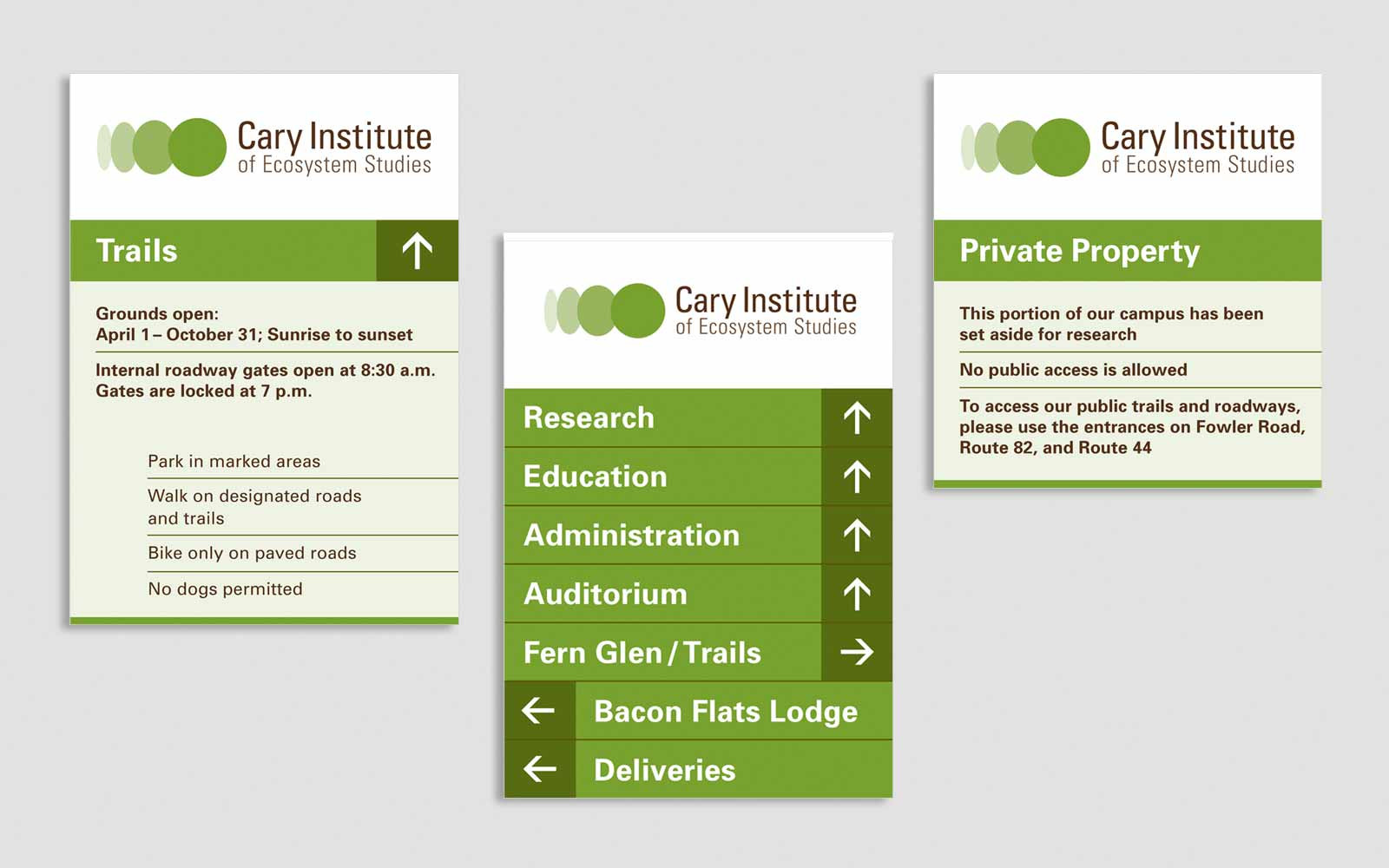 Cary Institute
of Ecosystem Studies

Trails ↑

Grounds open:
April 1 – October 31; Sunrise to sunset

Internal roadway gates open at 8:30 a.m.
Gates are locked at 7 p.m.

Park in marked areas

Walk on designated roads and trails

Bike only on paved roads

No dogs permitted

Cary Institute
of Ecosystem Studies

Research ↑

Education ↑

Administration ↑

Auditorium ↑

Fern Glen / Trails →

← Bacon Flats Lodge

← Deliveries

Cary Institute
of Ecosystem Studies

Private Property

This portion of our campus has been set aside for research

No public access is allowed

To access our public trails and roadways, please use the entrances on Fowler Road, Route 82, and Route 44